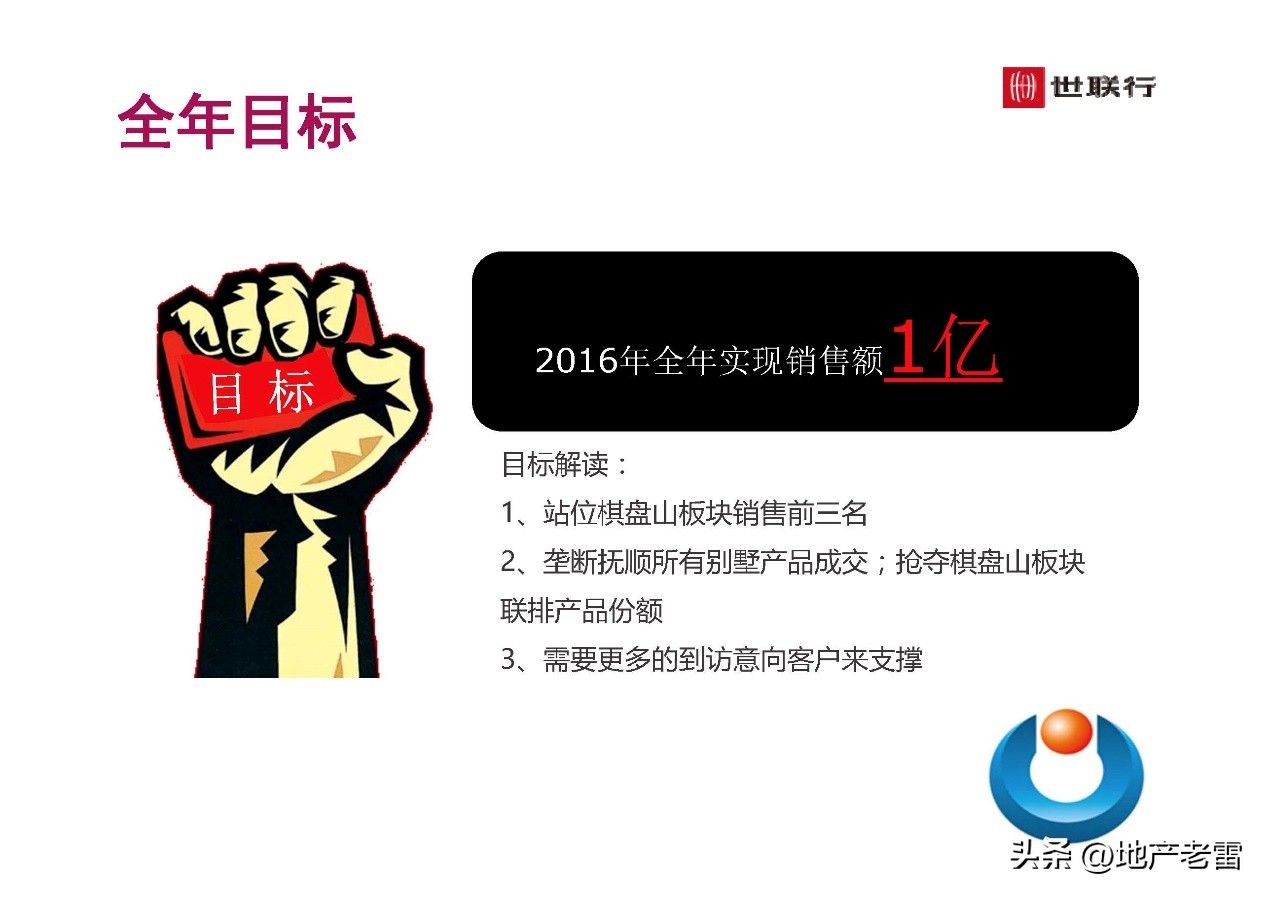 全年目标

世联行

目标

2016年全年实现销售额1亿

目标解读：

1、站位棋盘山板块销售前三名

2、垄断抚顺所有别墅产品成交；抢夺棋盘山板块联排产品份额

3、需要更多的到访意向客户来支撑

头条 @地产老雷